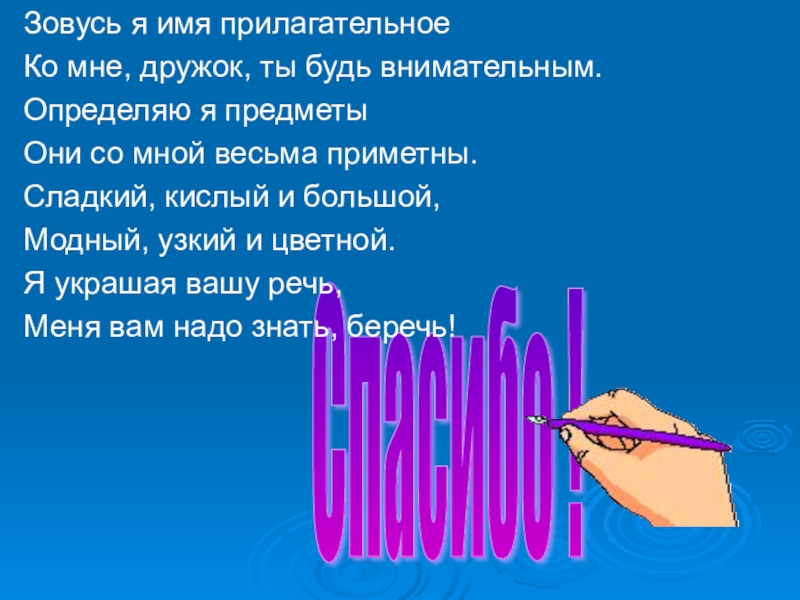 Зовусь я имя прилагательное
Ко мне, дружок, ты будь внимательным.
Определяю я предметы
Они со мной весьма приметны.
Сладкий, кислый и большой,
Модный, узкий и цветной.
Я украшая вашу речь,
Меня вам надо знать, беречь!

Спасибо !